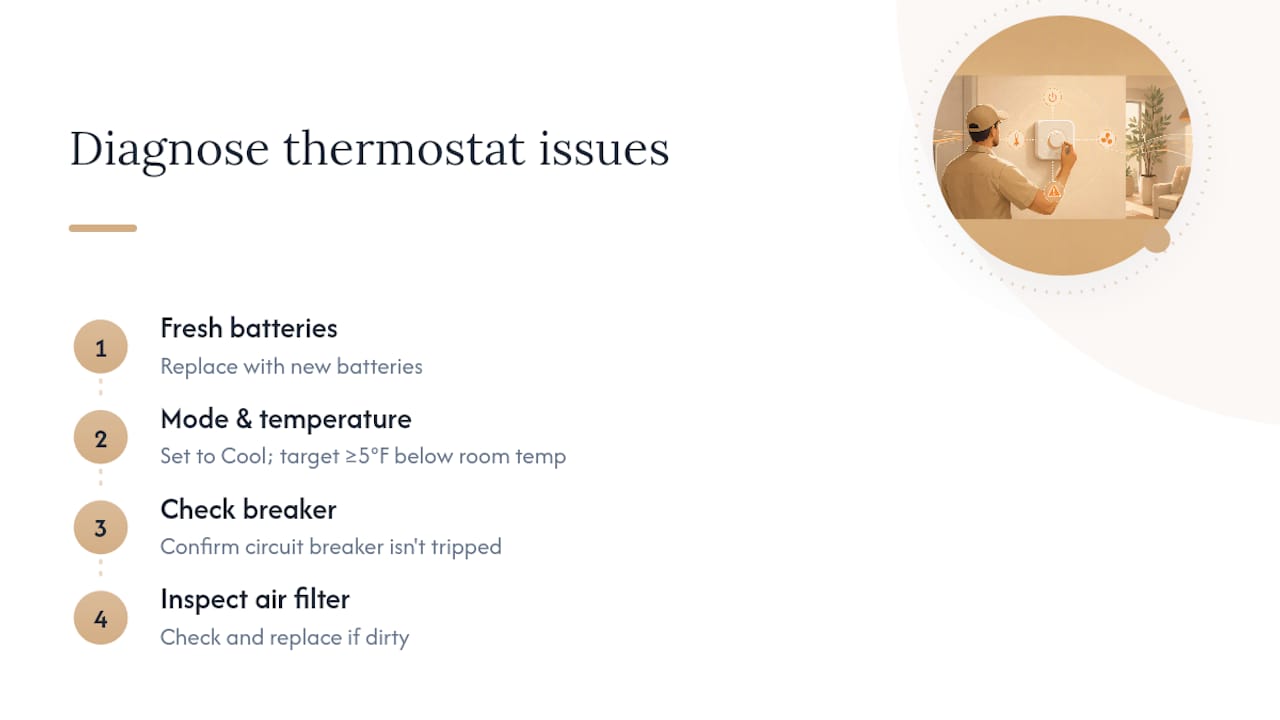 Diagnose thermostat issues

1
Fresh batteries
Replace with new batteries

2
Mode & temperature
Set to Cool; target ≥5°F below room temp

3
Check breaker
Confirm circuit breaker isn't tripped

4
Inspect air filter
Check and replace if dirty